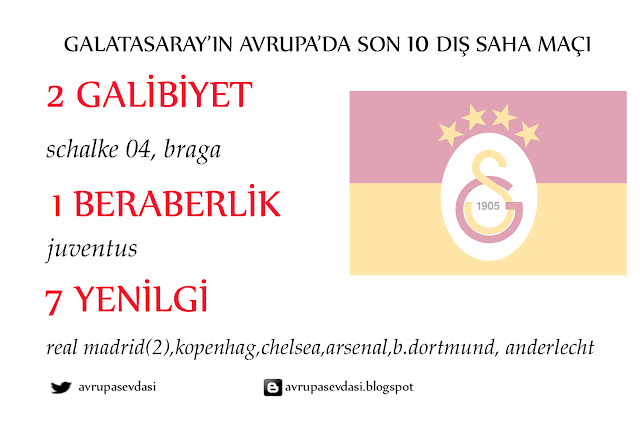 GALATASARAY'IN AVRUPA'DA SON 10 DIŞ SAHA MAÇI

2 GALİBİYET

schalke 04, braga

1 BERABERLİK

juventus

7 YENİLGİ

real madrid(2),kopenhag,chelsea,arsenal,b.dortmund, anderlecht

1905

avrupasevdasi

avrupasevdasi.blogspot